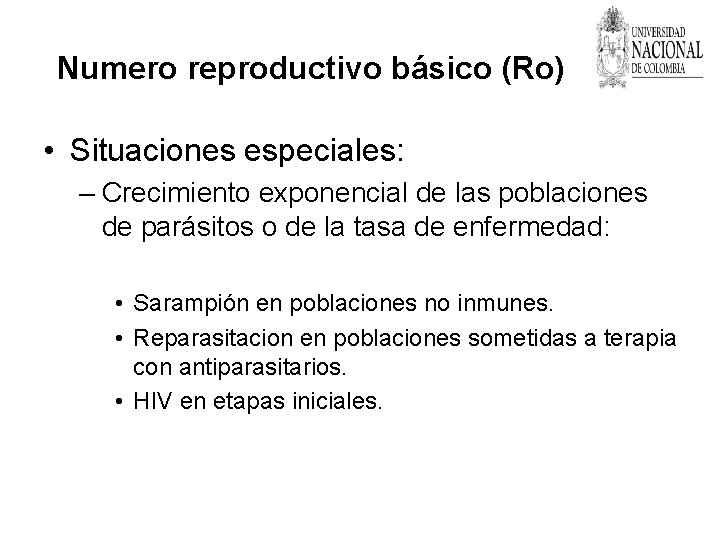 Numero reproductivo básico (Ro)

UNIVERSIDAD NACIONAL DE COLOMBIA

• Situaciones especiales:
– Crecimiento exponencial de las poblaciones de parásitos o de la tasa de enfermedad:

• Sarampión en poblaciones no inmunes.
• Reparasitacion en poblaciones sometidas a terapia con antiparasitarios.
• HIV en etapas iniciales.